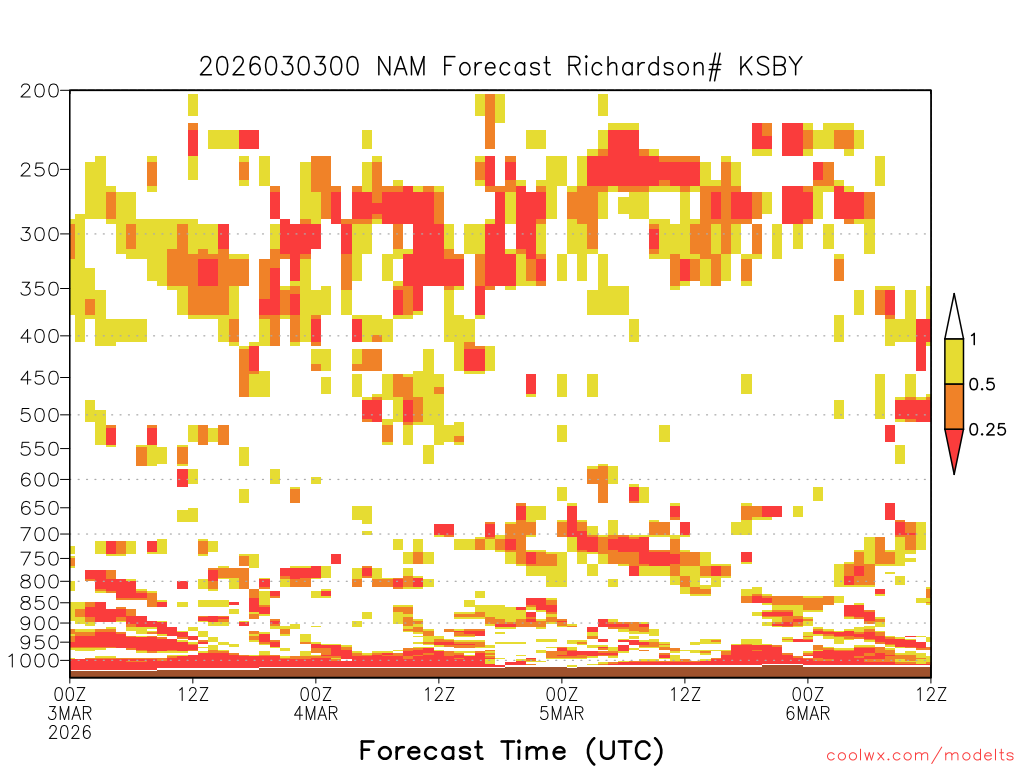 2026030300 NAM Forecast Richardson# KSBY

200
250
300
350
400
450
500
550
600
650
700
750
800
850
900
950
1000

1
0.5
0.25

00Z 3MAR 2026
12Z
00Z 4MAR
12Z
00Z 5MAR
12Z
00Z 6MAR
12Z

Forecast Time (UTC)

coolwx.com/modelts